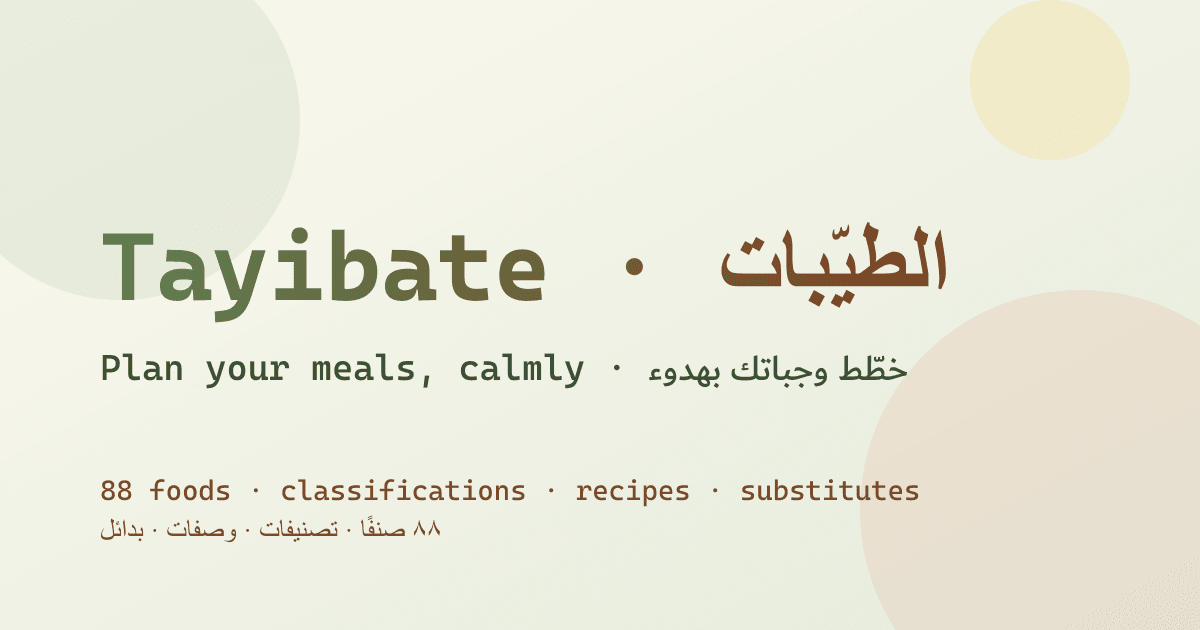 Tayibate · الطيّبات

Plan your meals, calmly · خطّط وجباتك بهدوء

88 foods · classifications · recipes · substitutes
٨٨ صنفًا · تصنيفات · وصفات · بدائل